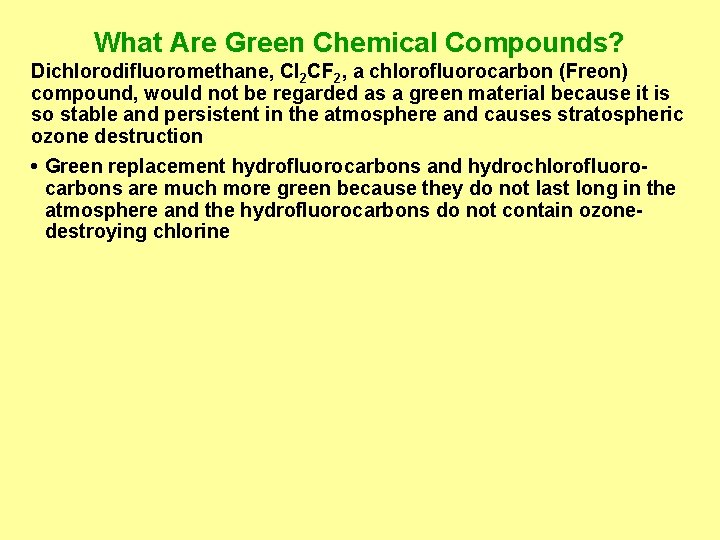 What Are Green Chemical Compounds?

Dichlorodifluoromethane, $Cl_2CF_2$, a chlorofluorocarbon (Freon) compound, would not be regarded as a green material because it is so stable and persistent in the atmosphere and causes stratospheric ozone destruction

• Green replacement hydrofluorocarbons and hydrochlorofluorocarbons are much more green because they do not last long in the atmosphere and the hydrofluorocarbons do not contain ozone-destroying chlorine